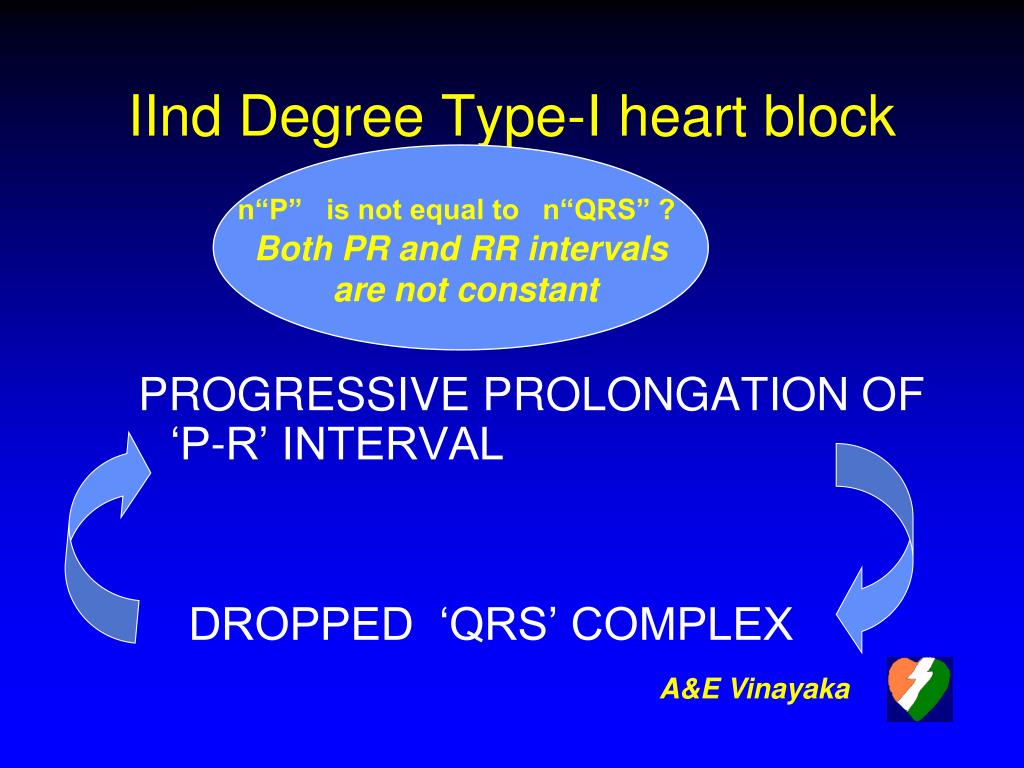 IInd Degree Type-I heart block

n“P” is not equal to n“QRS” ?
Both PR and RR intervals are not constant

PROGRESSIVE PROLONGATION OF ‘P-R’ INTERVAL

DROPPED ‘QRS’ COMPLEX

A&E Vinayaka